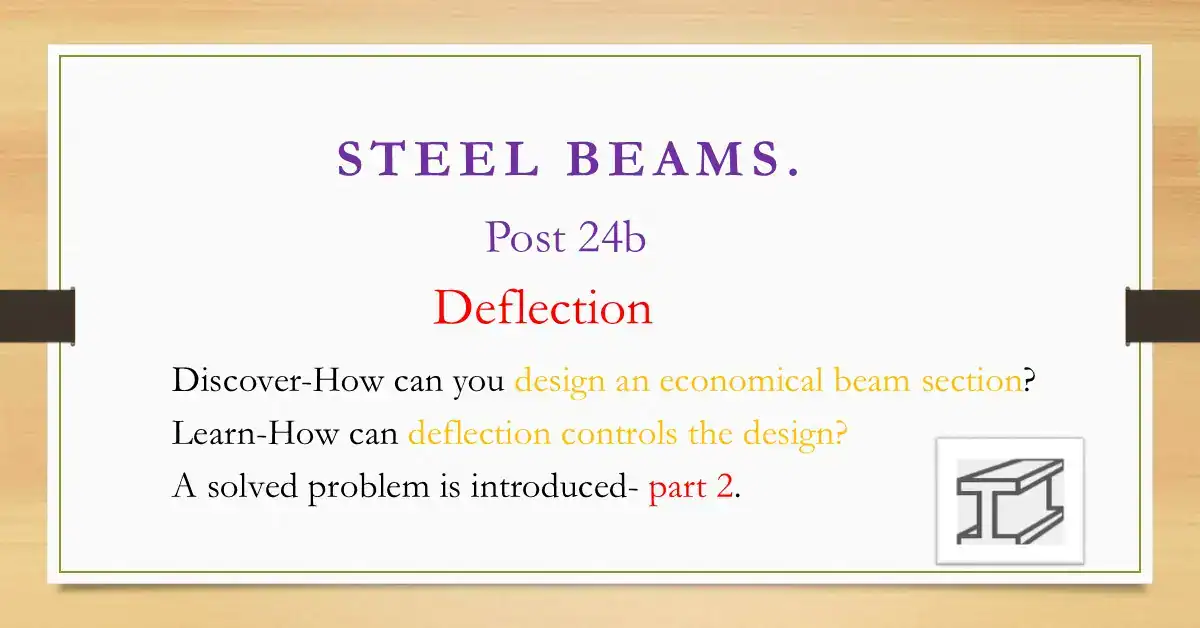 STEEL BEAMS.

Post 24b

Deflection

Discover-How can you design an economical beam section?

Learn-How can deflection controls the design?

A solved problem is introduced- part 2.